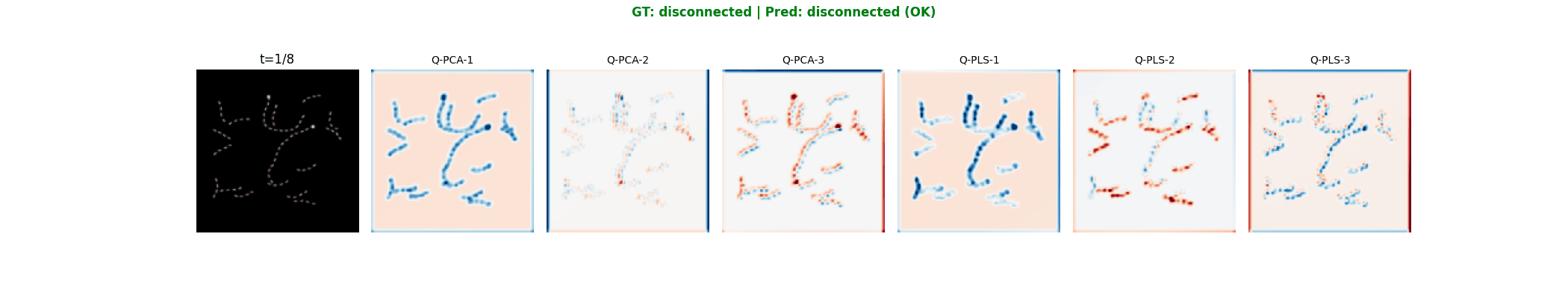 GT: disconnected | Pred: disconnected (OK)

t=1/8

Q-PCA-1

Q-PCA-2

Q-PCA-3

Q-PLS-1

Q-PLS-2

Q-PLS-3